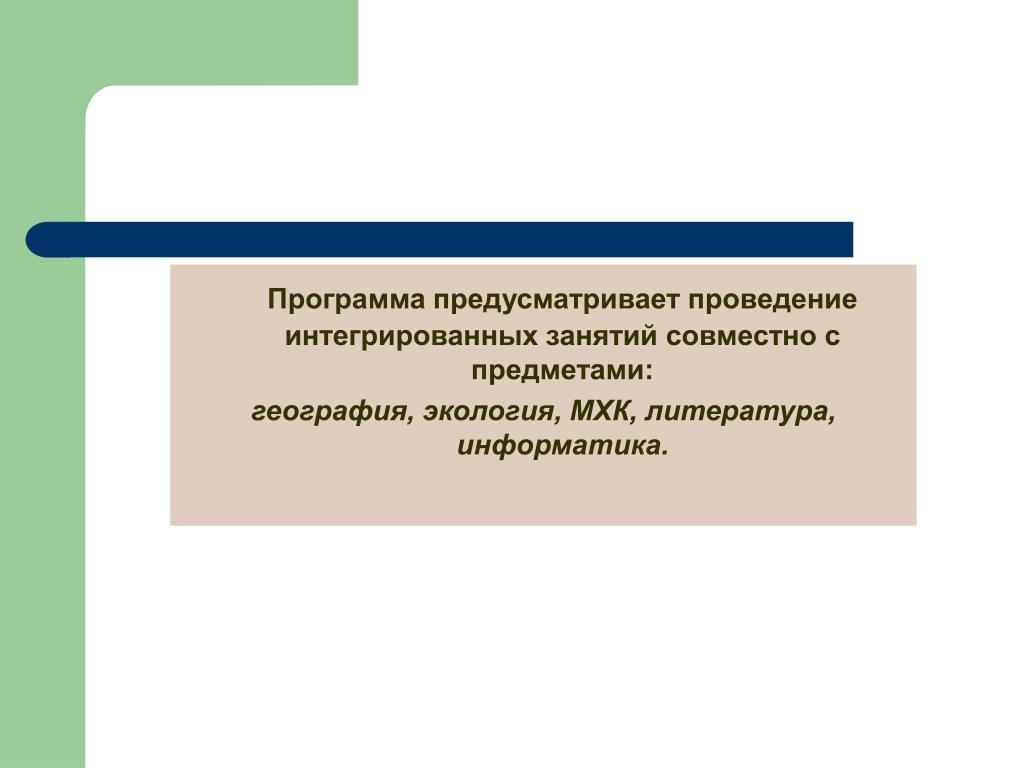 Программа предусматривает проведение интегрированных занятий совместно с предметами:
география, экология, МХК, литература, информатика.